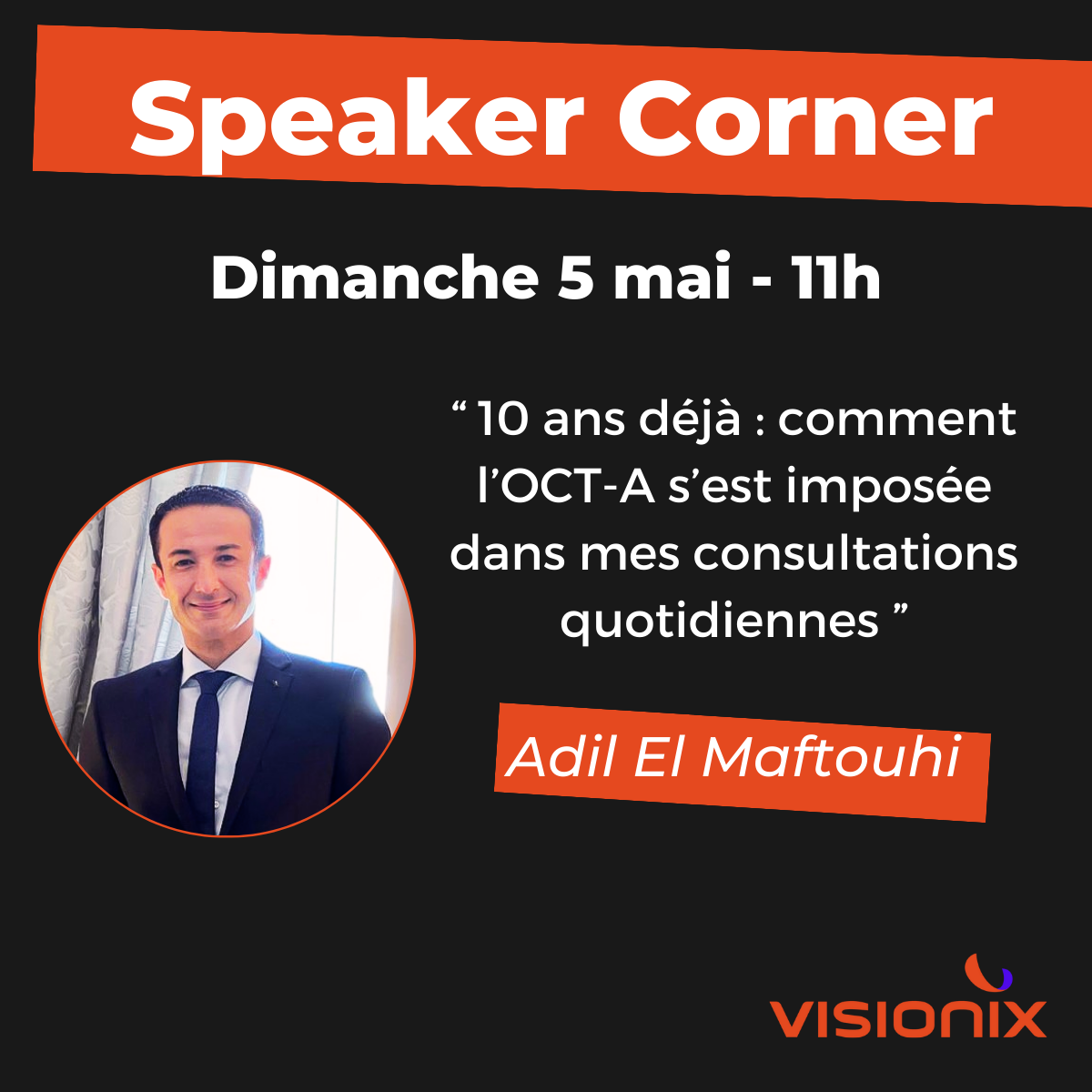 Speaker Corner

Dimanche 5 mai - 11h

“ 10 ans déjà : comment l’OCT-A s’est imposée dans mes consultations quotidiennes ”

Adil El Maftouhi

VISIONIX